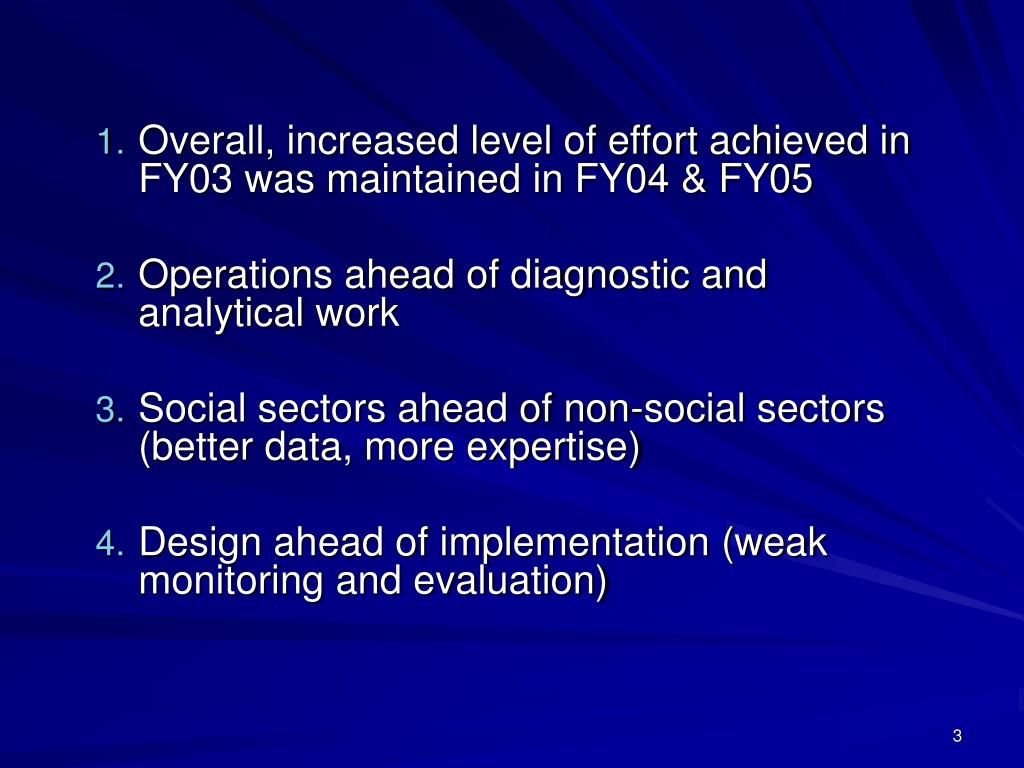 1. Overall, increased level of effort achieved in FY03 was maintained in FY04 & FY05

2. Operations ahead of diagnostic and analytical work

3. Social sectors ahead of non-social sectors (better data, more expertise)

4. Design ahead of implementation (weak monitoring and evaluation)

3